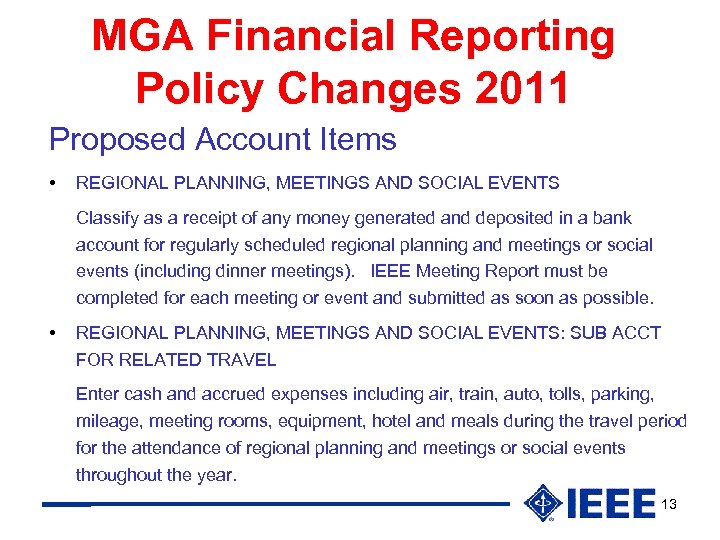 MGA Financial Reporting Policy Changes 2011

Proposed Account Items

• REGIONAL PLANNING, MEETINGS AND SOCIAL EVENTS

Classify as a receipt of any money generated and deposited in a bank account for regularly scheduled regional planning and meetings or social events (including dinner meetings). IEEE Meeting Report must be completed for each meeting or event and submitted as soon as possible.

• REGIONAL PLANNING, MEETINGS AND SOCIAL EVENTS: SUB ACCT FOR RELATED TRAVEL

Enter cash and accrued expenses including air, train, auto, tolls, parking, mileage, meeting rooms, equipment, hotel and meals during the travel period for the attendance of regional planning and meetings or social events throughout the year.

IEEE 13